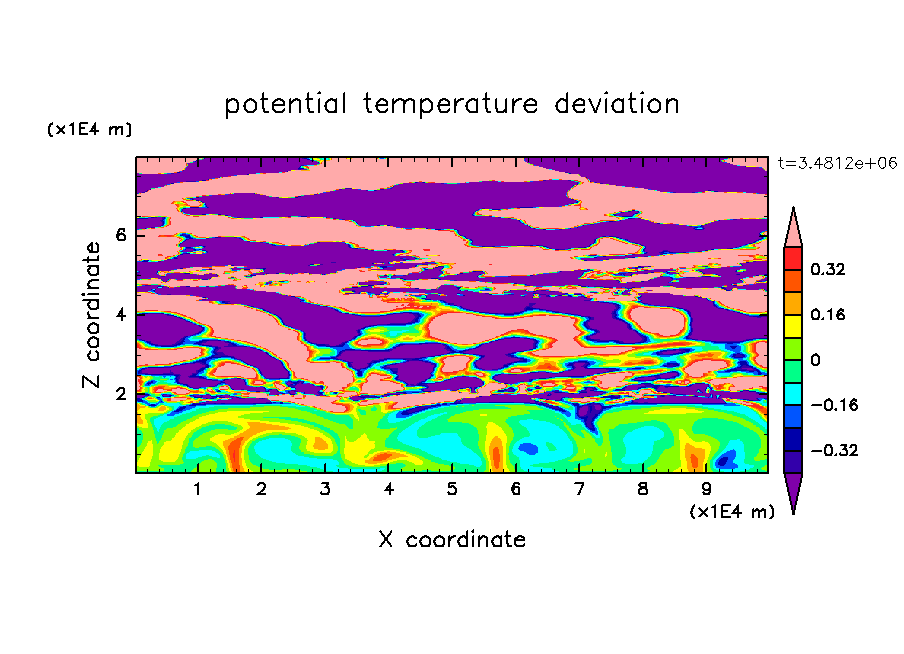 potential temperature deviation

(x1E4 m)

t=3.4812e+06

Z coordinate

6

4

2

0.32

0.16

0

−0.16

−0.32

1 2 3 4 5 6 7 8 9

(x1E4 m)

X coordinate